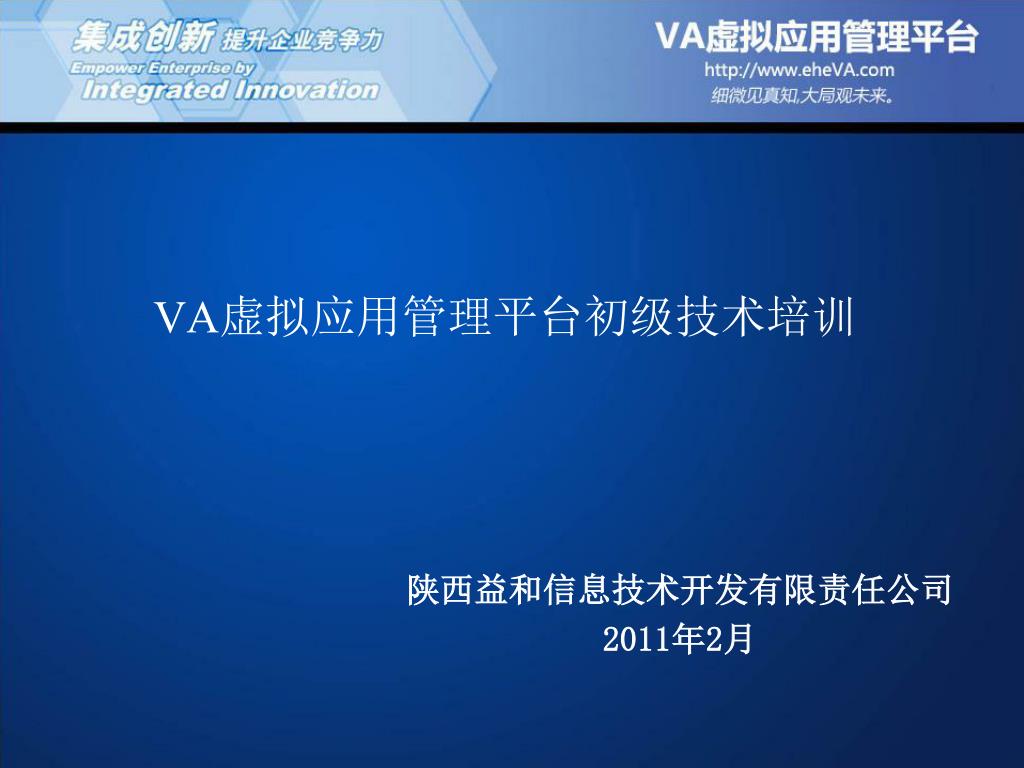 集成创新 提升企业竞争力
Empower Enterprise by
Integrated Innovation

VA虚拟应用管理平台
http://www.eheVA.com
细微见真知,大局观未来。

VA虚拟应用管理平台初级技术培训

陕西益和信息技术开发有限责任公司
2011年2月